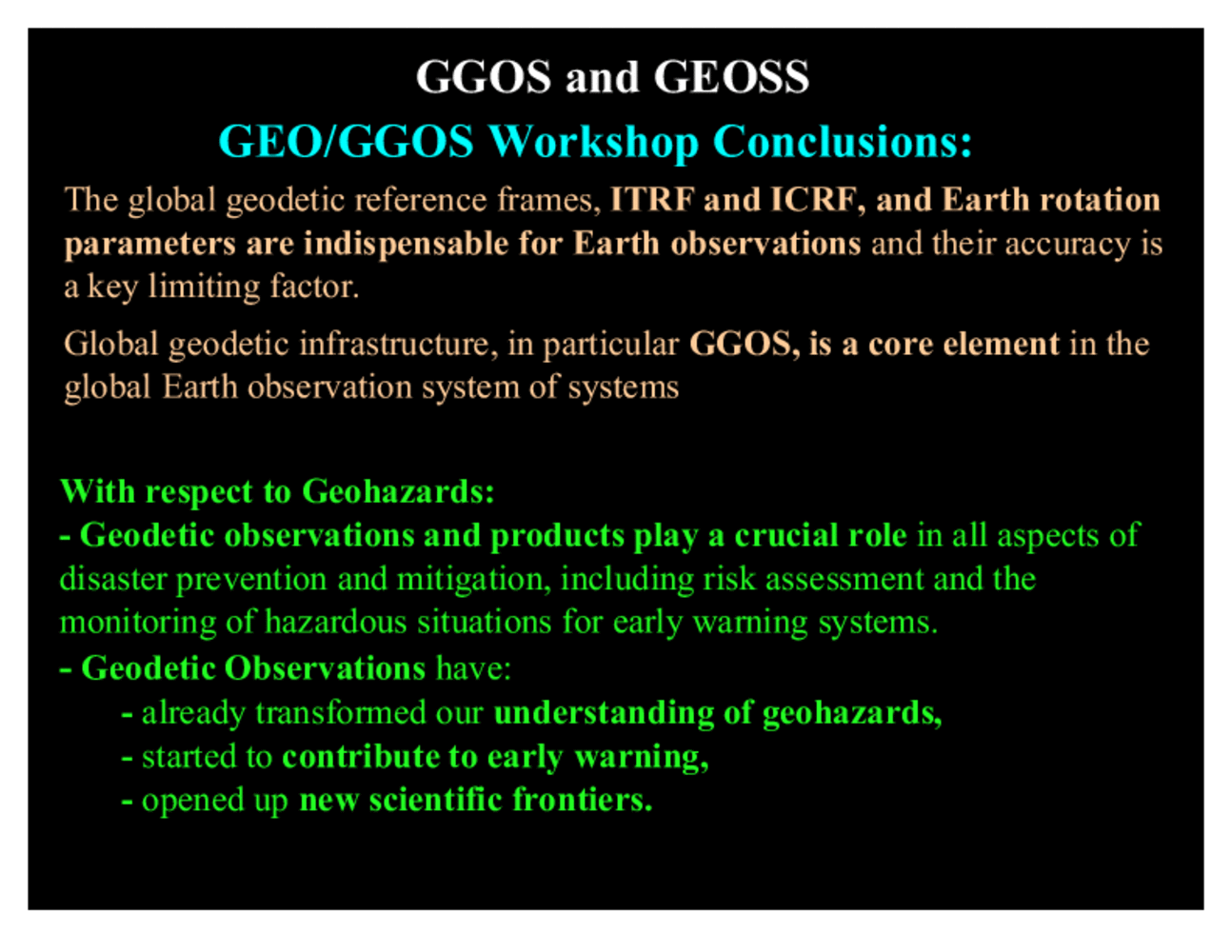 GGOS and GEOSS

GEO/GGOS Workshop Conclusions:

The global geodetic reference frames, ITRF and ICRF, and Earth rotation parameters are indispensable for Earth observations and their accuracy is a key limiting factor.

Global geodetic infrastructure, in particular GGOS, is a core element in the global Earth observation system of systems

With respect to Geohazards:
- Geodetic observations and products play a crucial role in all aspects of disaster prevention and mitigation, including risk assessment and the monitoring of hazardous situations for early warning systems.
- Geodetic Observations have:
- already transformed our understanding of geohazards,
- started to contribute to early warning,
- opened up new scientific frontiers.